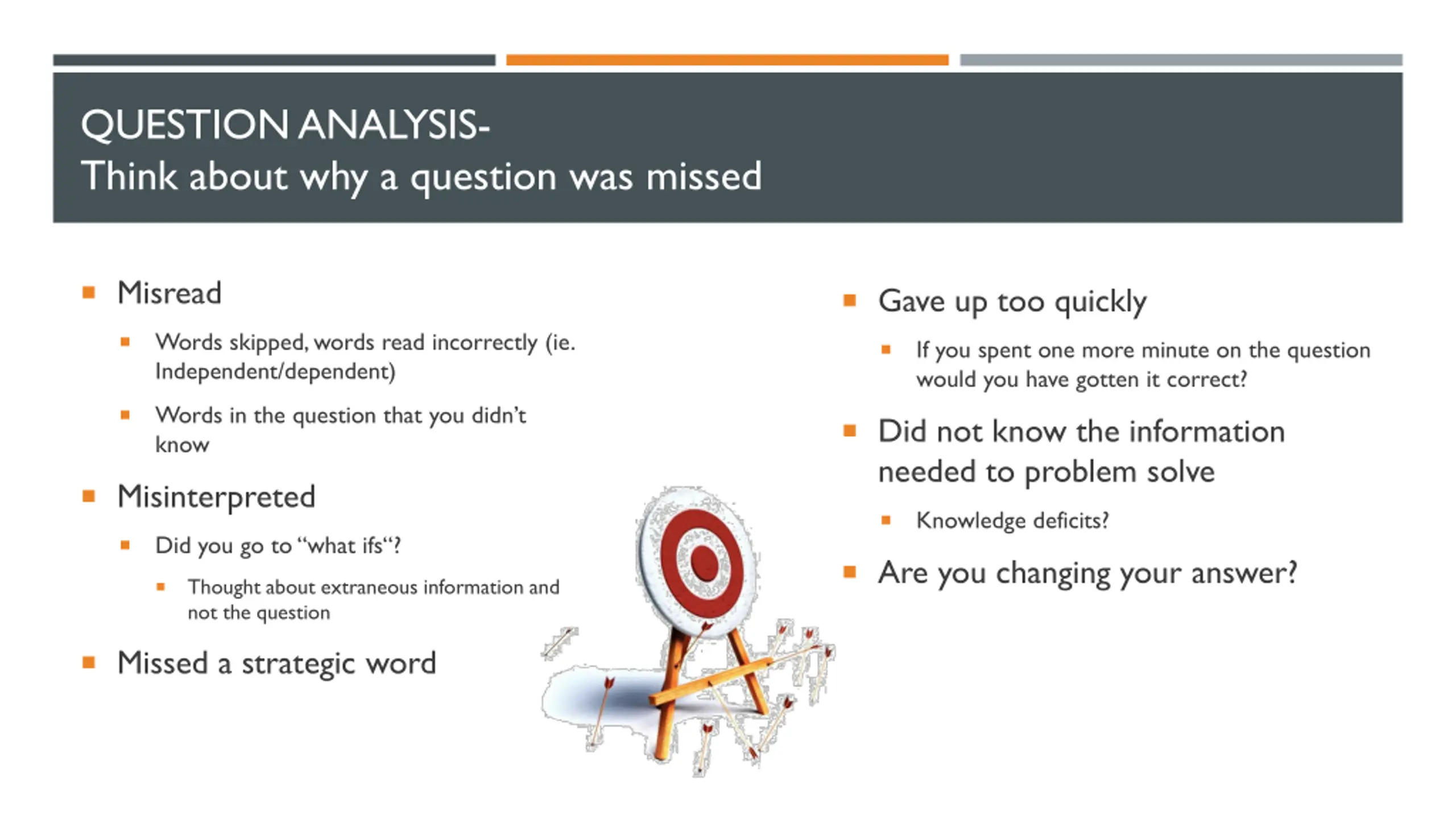 QUESTION ANALYSIS-
Think about why a question was missed

- Misread
  - Words skipped, words read incorrectly (ie. Independent/dependent)
  - Words in the question that you didn't know
- Misinterpreted
  - Did you go to "what ifs"?
    - Thought about extraneous information and not the question
- Missed a strategic word

- Gave up too quickly
  - If you spent one more minute on the question would you have gotten it correct?
- Did not know the information needed to problem solve
  - Knowledge deficits?
- Are you changing your answer?